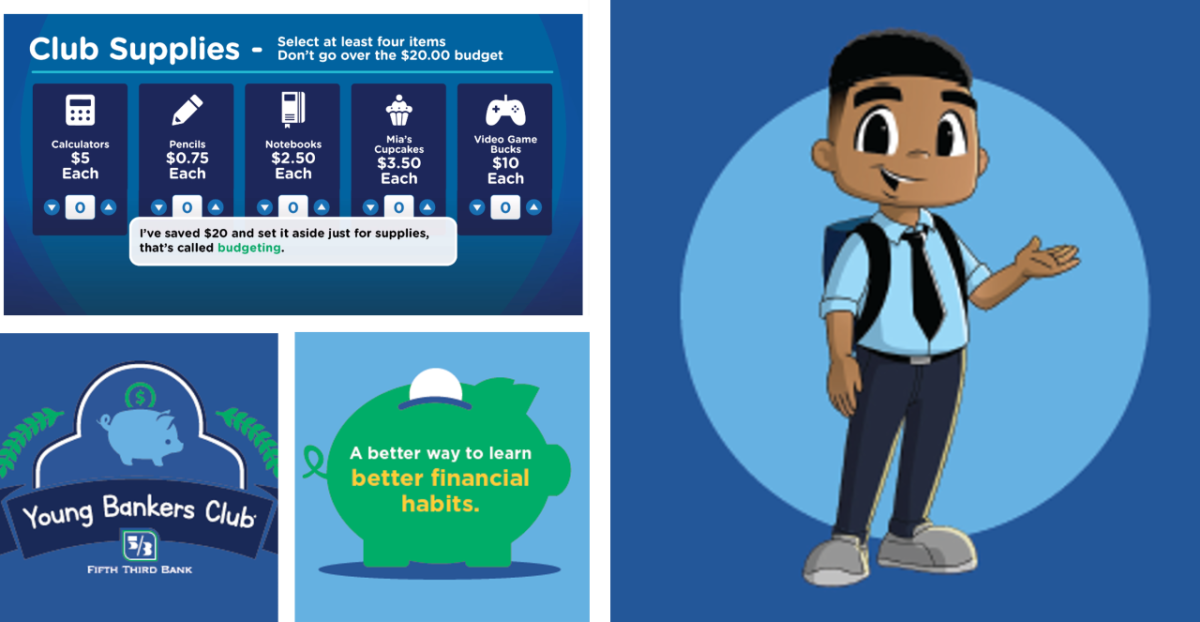 Club Supplies - Select at least four items
Don't go over the $20.00 budget

Calculators
$5
Each

0

Pencils
$0.75
Each

0

Notebooks
$2.50
Each

0

Mia's
Cupcakes
$3.50
Each

0

Video Game
Bucks
$10
Each

0

I've saved $20 and set it aside just for supplies, that's called budgeting.

$

Young Bankers Club

5/3

FIFTH THIRD BANK

A better way to learn better financial habits.